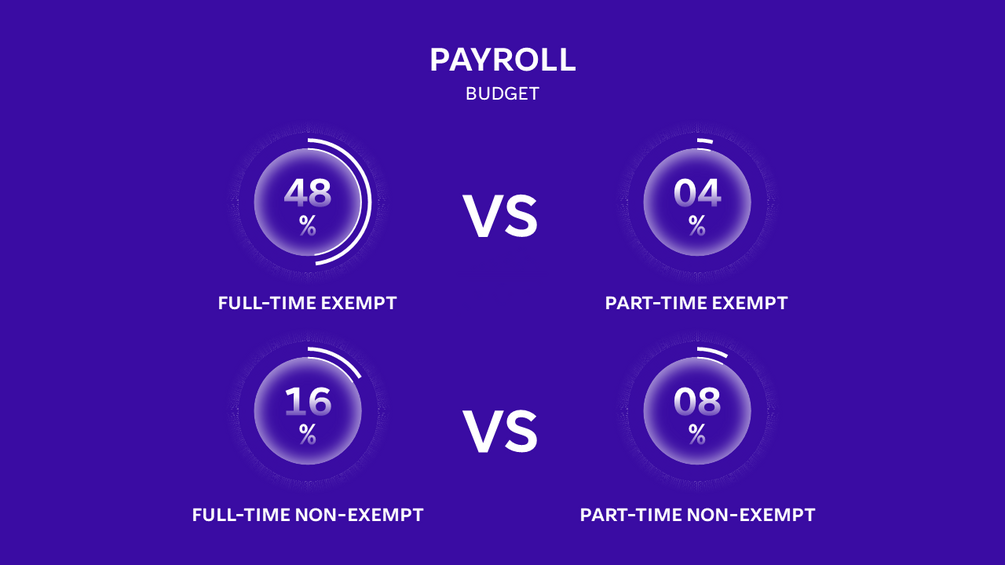 PAYROLL
BUDGET

48
%

VS

04
%

FULL-TIME EXEMPT

PART-TIME EXEMPT

16
%

VS

08
%

FULL-TIME NON-EXEMPT

PART-TIME NON-EXEMPT